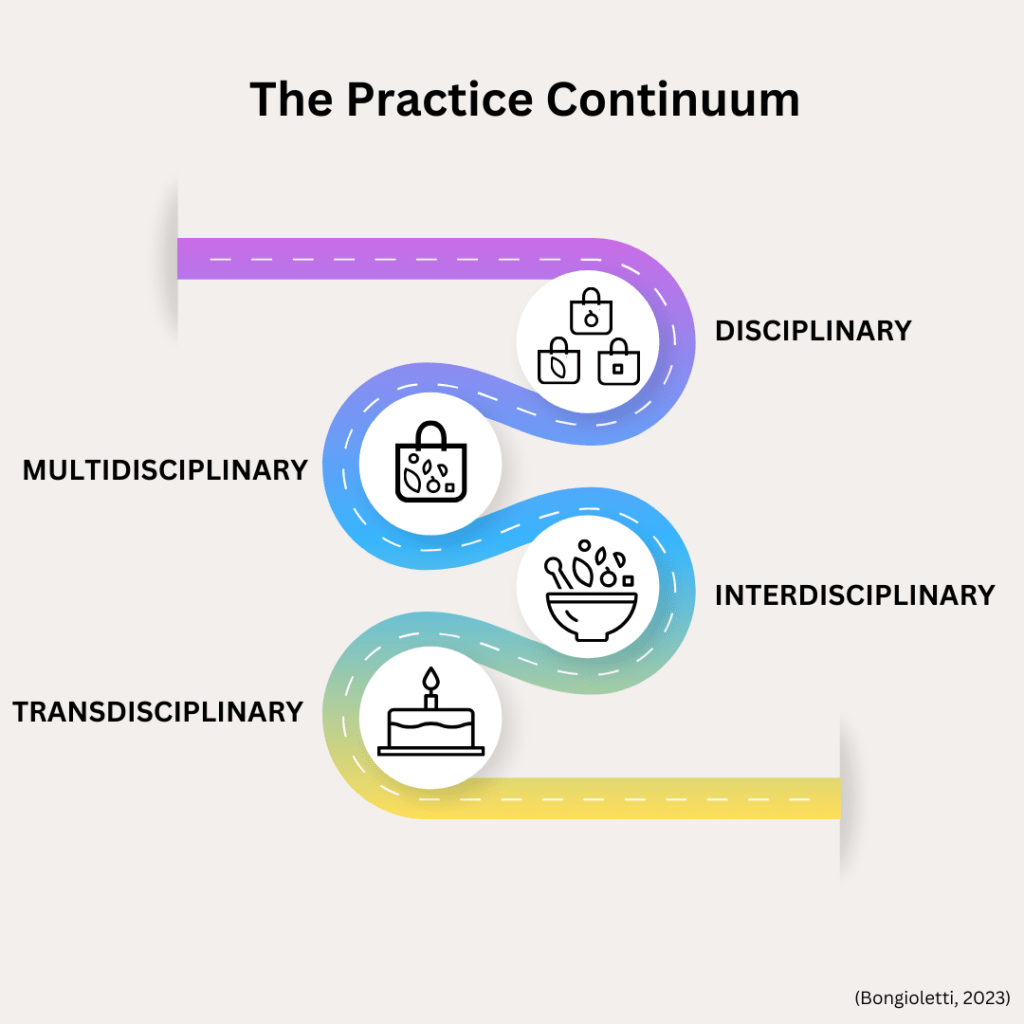 The Practice Continuum

DISCIPLINARY

MULTIDISCIPLINARY

INTERDISCIPLINARY

TRANSDISCIPLINARY

(Bongioletti, 2023)